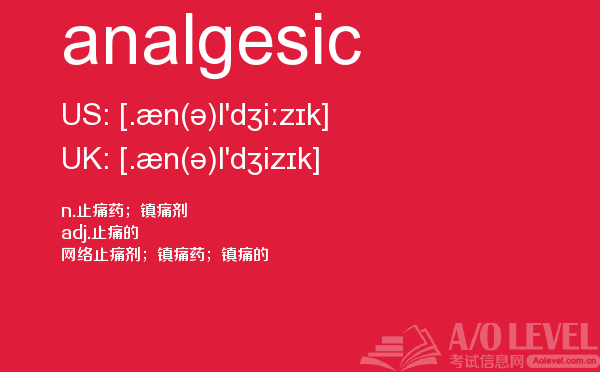 analgesic

US: [.æn(ə)l'dʒiːzɪk]

UK: [.æn(ə)l'dʒizɪk]

n.止痛药；镇痛剂
adj.止痛的
网络止痛剂；镇痛药；镇痛的

A/O LEVEL
考试信息网 Aolevel.com.cn